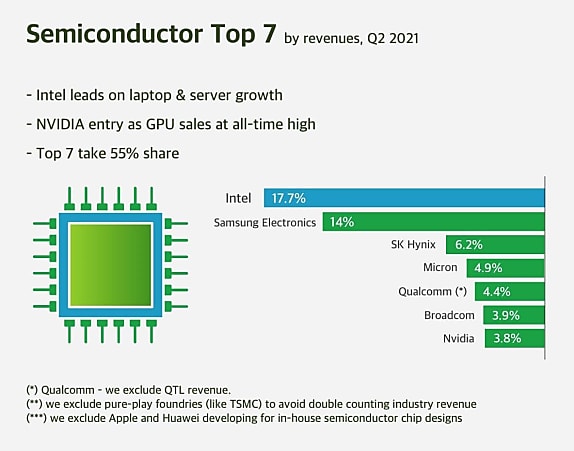 Semiconductor Top 7 by revenues, Q2 2021

- Intel leads on laptop & server growth

- NVIDIA entry as GPU sales at all-time high

- Top 7 take 55% share

Intel 17.7%
Samsung Electronics 14%
SK Hynix 6.2%
Micron 4.9%
Qualcomm (*) 4.4%
Broadcom 3.9%
Nvidia 3.8%

(*) Qualcomm - we exclude QTL revenue.
(**) we exclude pure-play foundries (like TSMC) to avoid double counting industry revenue
(***) we exclude Apple and Huawei developing for in-house semiconductor chip designs